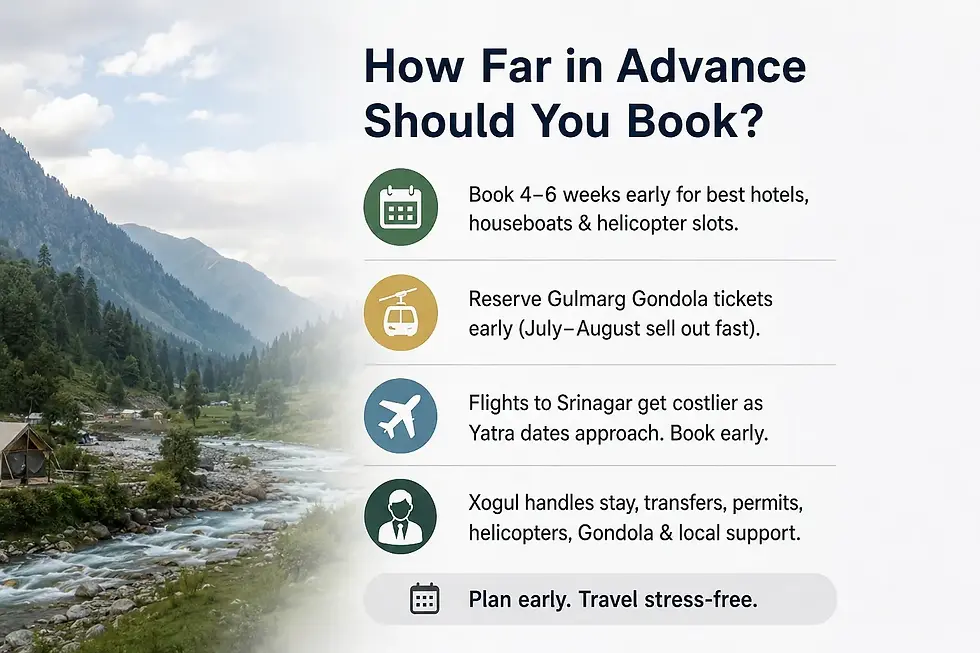 How Far in Advance Should You Book?

Book 4–6 weeks early for best hotels, houseboats & helicopter slots.

Reserve Gulmarg Gondola tickets early (July–August sell out fast).

Flights to Srinagar get costlier as Yatra dates approach. Book early.

Xogul handles stay, transfers, permits, helicopters, Gondola & local support.

Plan early. Travel stress-free.